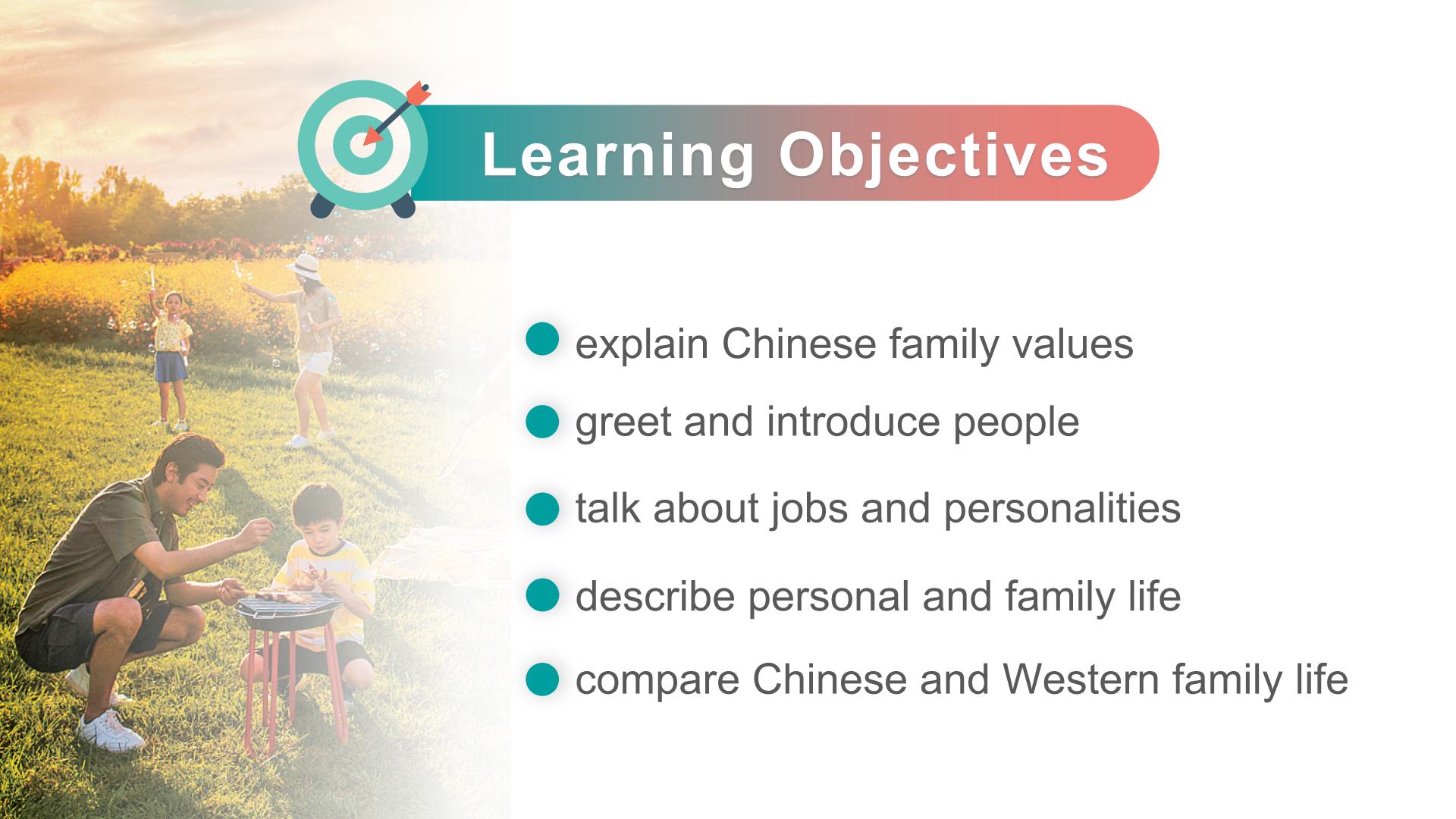 Learning Objectives

explain Chinese family values

greet and introduce people

talk about jobs and personalities

describe personal and family life

compare Chinese and Western family life